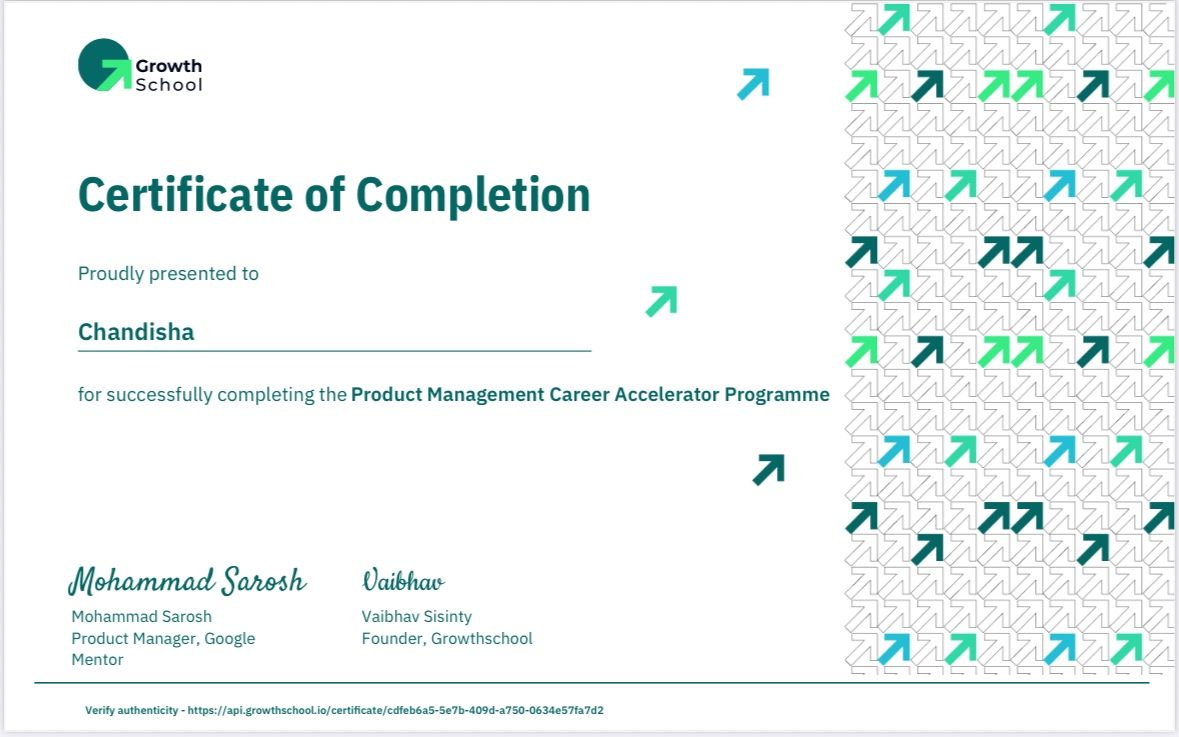 Growth School

Certificate of Completion

Proudly presented to

Chandisha

for successfully completing the Product Management Career Accelerator Programme

Mohammad Sarosh
Mohammad Sarosh
Product Manager, Google
Mentor

Vaibhav
Vaibhav Sisinty
Founder, Growthschool

Verify authenticity - https://api.growthschool.io/certificate/cdfeb6a5-5e7b-409d-a750-0634e57fa7d2